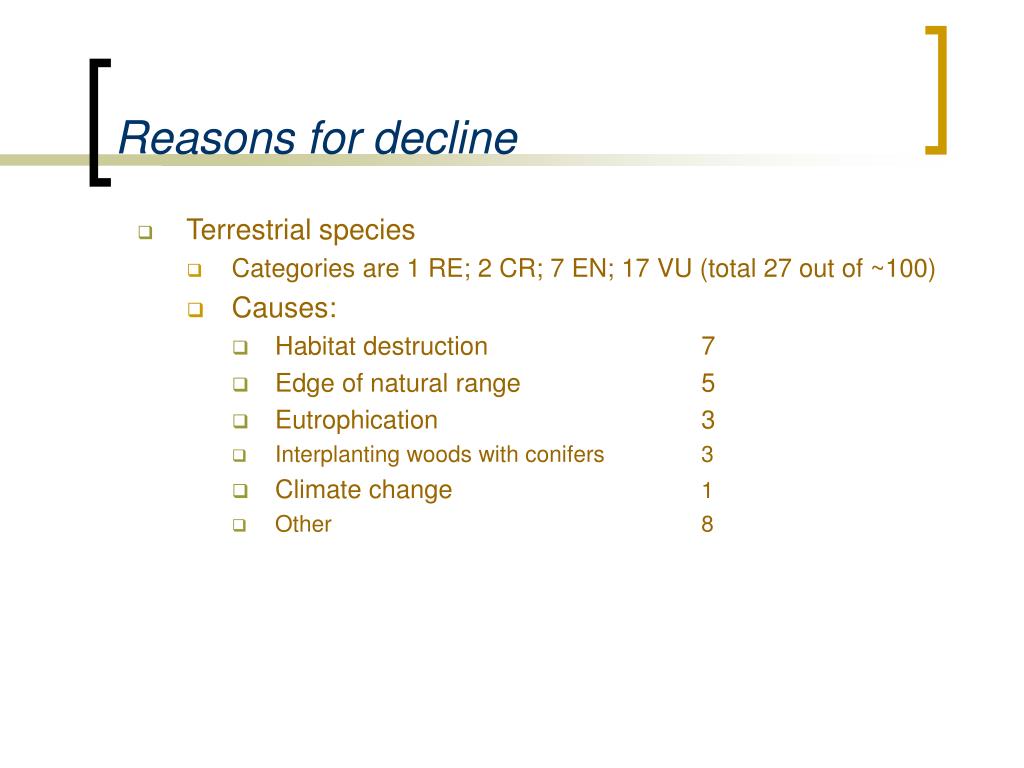 Reasons for decline

Terrestrial species

Categories are 1 RE; 2 CR; 7 EN; 17 VU (total 27 out of ~100)

Causes:

Habitat destruction 7

Edge of natural range 5

Eutrophication 3

Interplanting woods with conifers 3

Climate change 1

Other 8